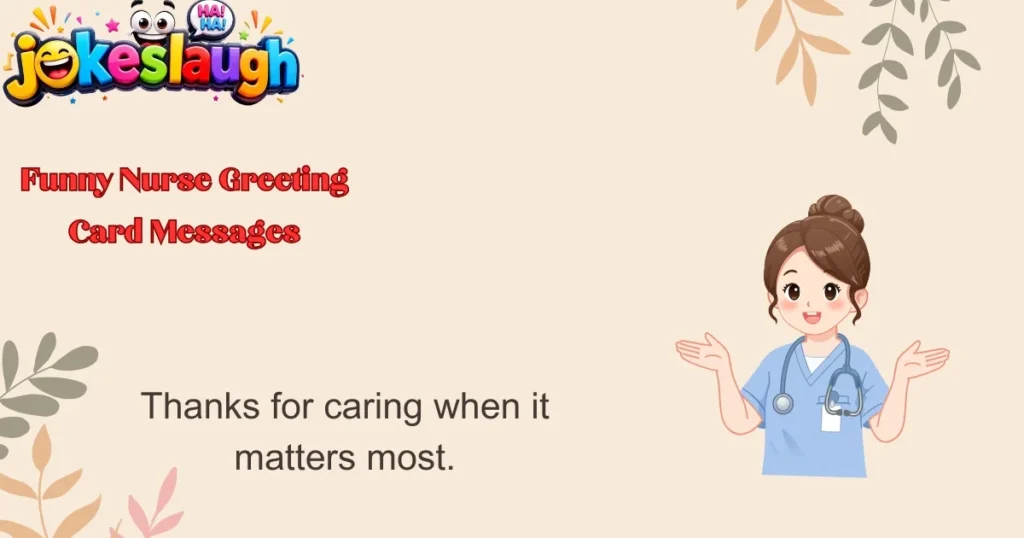 HA! HA!
jokeslaugh

Funny Nurse Greeting Card Messages

Thanks for caring when it matters most.